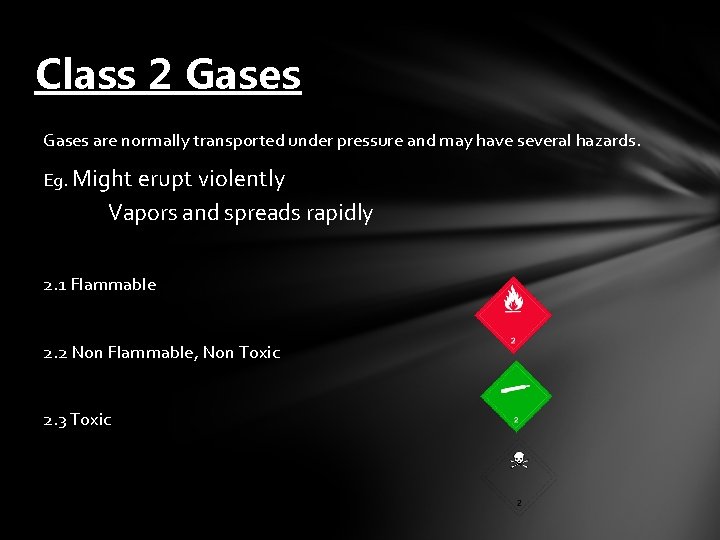 Class 2 Gases

Gases are normally transported under pressure and may have several hazards.

Eg. Might erupt violently
Vapors and spreads rapidly

2.1 Flammable

2

2.2 Non Flammable, Non Toxic

2

2.3 Toxic

2